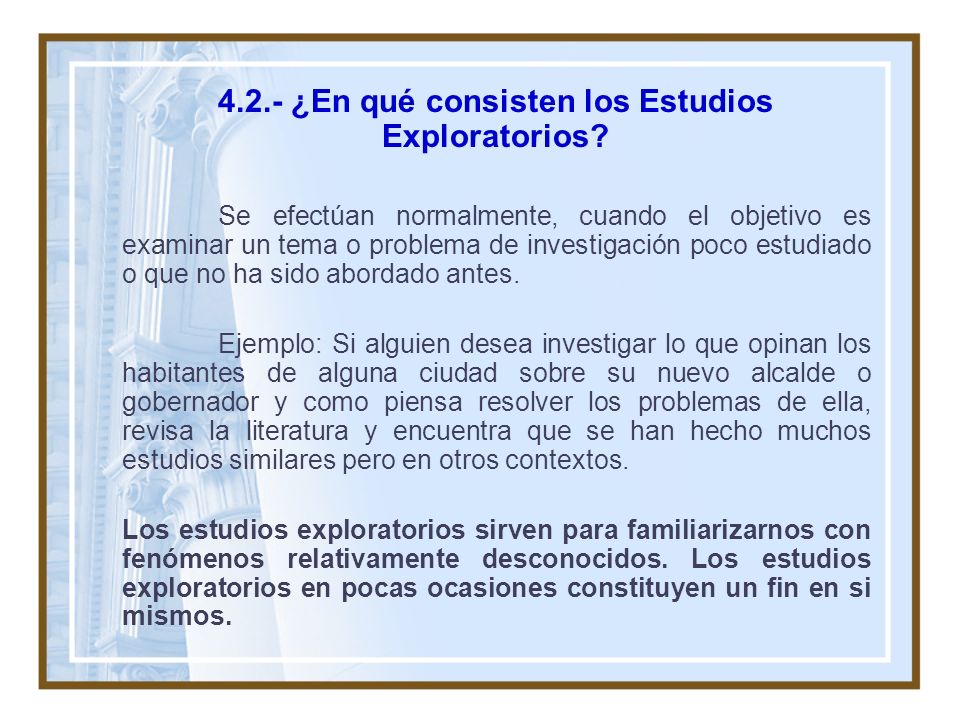 4.2.- ¿En qué consisten los Estudios Exploratorios?

Se efectúan normalmente, cuando el objetivo es examinar un tema o problema de investigación poco estudiado o que no ha sido abordado antes.

Ejemplo: Si alguien desea investigar lo que opinan los habitantes de alguna ciudad sobre su nuevo alcalde o gobernador y como piensa resolver los problemas de ella, revisa la literatura y encuentra que se han hecho muchos estudios similares pero en otros contextos.

Los estudios exploratorios sirven para familiarizarnos con fenómenos relativamente desconocidos. Los estudios exploratorios en pocas ocasiones constituyen un fin en si mismos.